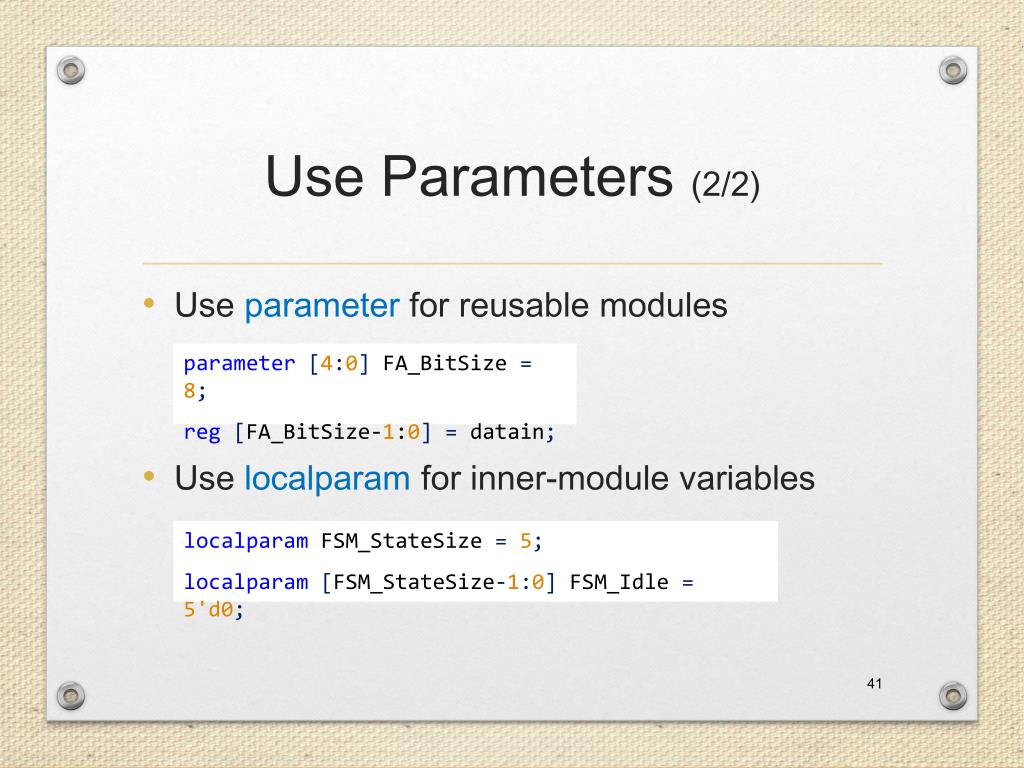 Use Parameters (2/2)

• Use parameter for reusable modules

parameter [4:0] FA_BitSize = 8;

reg [FA_BitSize-1:0] = datain;

• Use localparam for inner-module variables

localparam FSM_StateSize = 5;

localparam [FSM_StateSize-1:0] FSM_Idle = 5'd0;

41